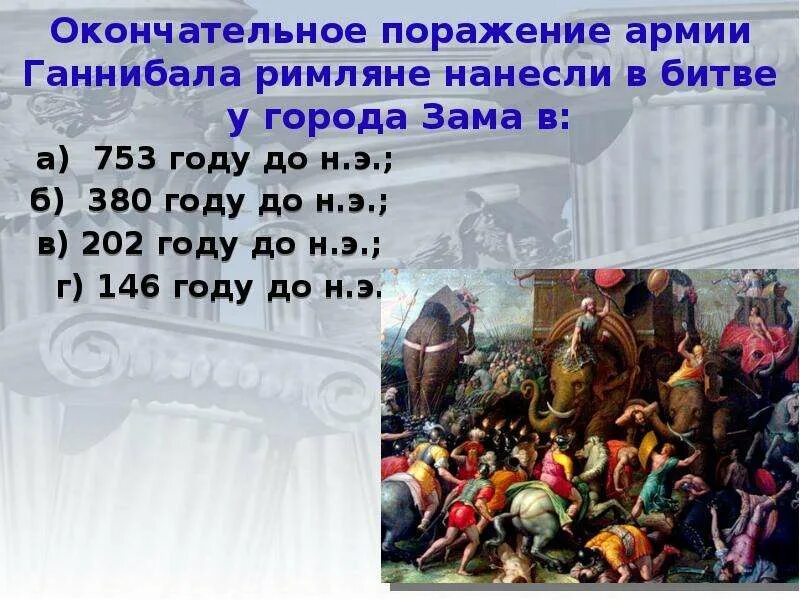 Окончательное поражение армии Ганнибала римляне нанесли в битве у города Зама в:

а) 753 году до н.э.;

б) 380 году до н.э.;

в) 202 году до н.э.;

г) 146 году до н.э.